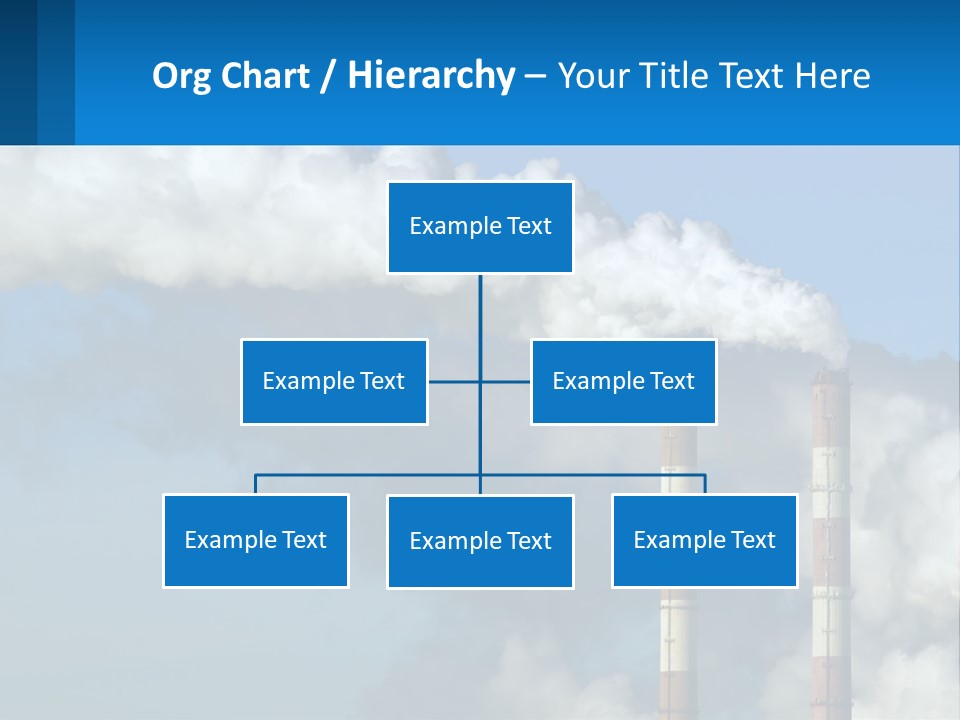 Org Chart / Hierarchy – Your Title Text Here

Example Text

Example Text

Example Text

Example Text

Example Text

Example Text